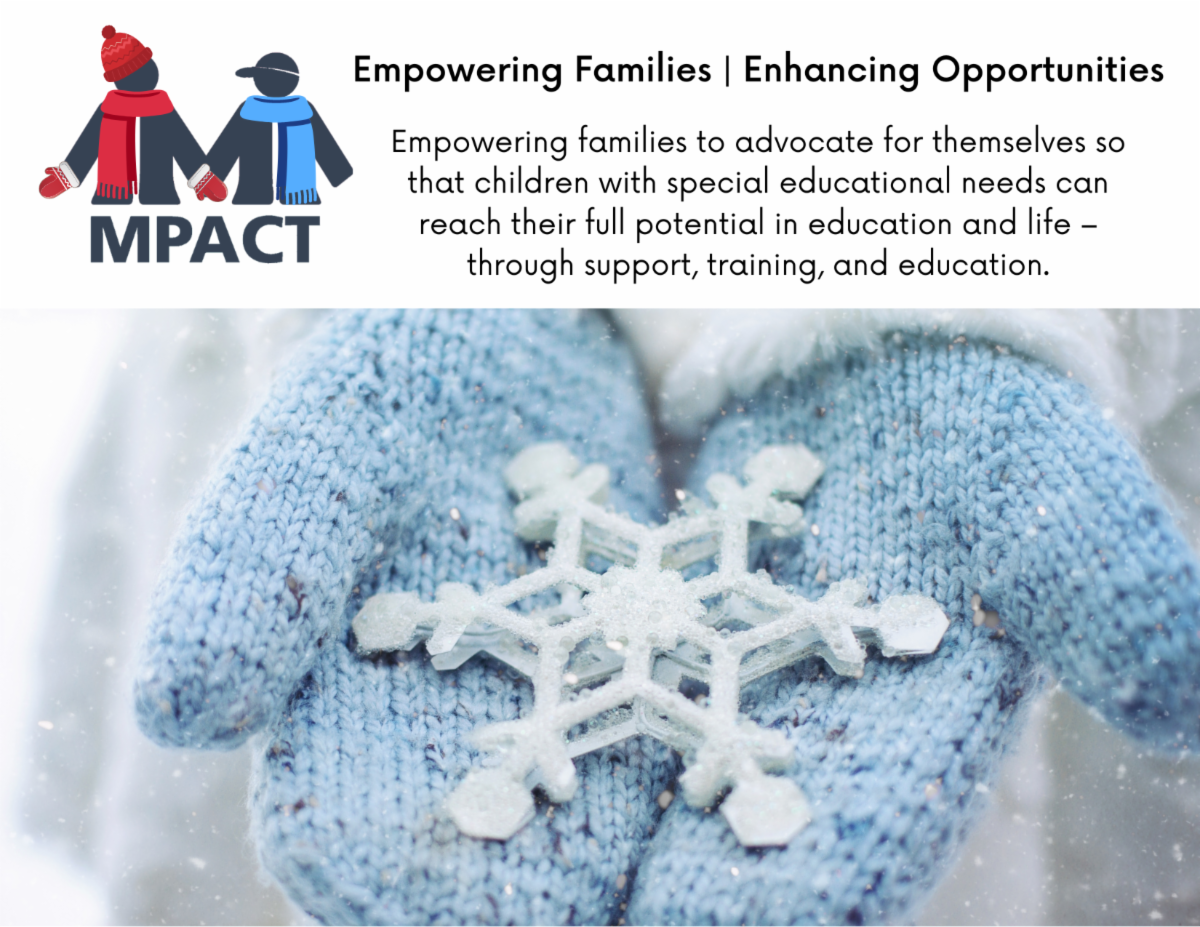 MPACT

Empowering Families | Enhancing Opportunities

Empowering families to advocate for themselves so that children with special educational needs can reach their full potential in education and life – through support, training, and education.